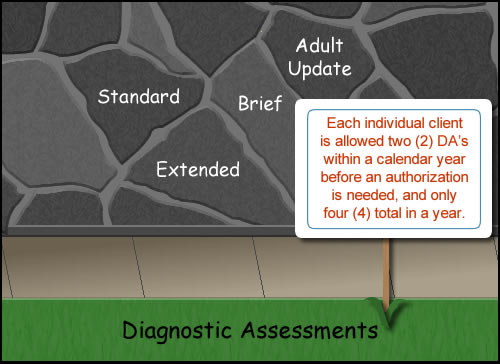 Adult Update

Standard

Brief

Extended

Each individual client is allowed two (2) DA's within a calendar year before an authorization is needed, and only four (4) total in a year.

Diagnostic Assessments